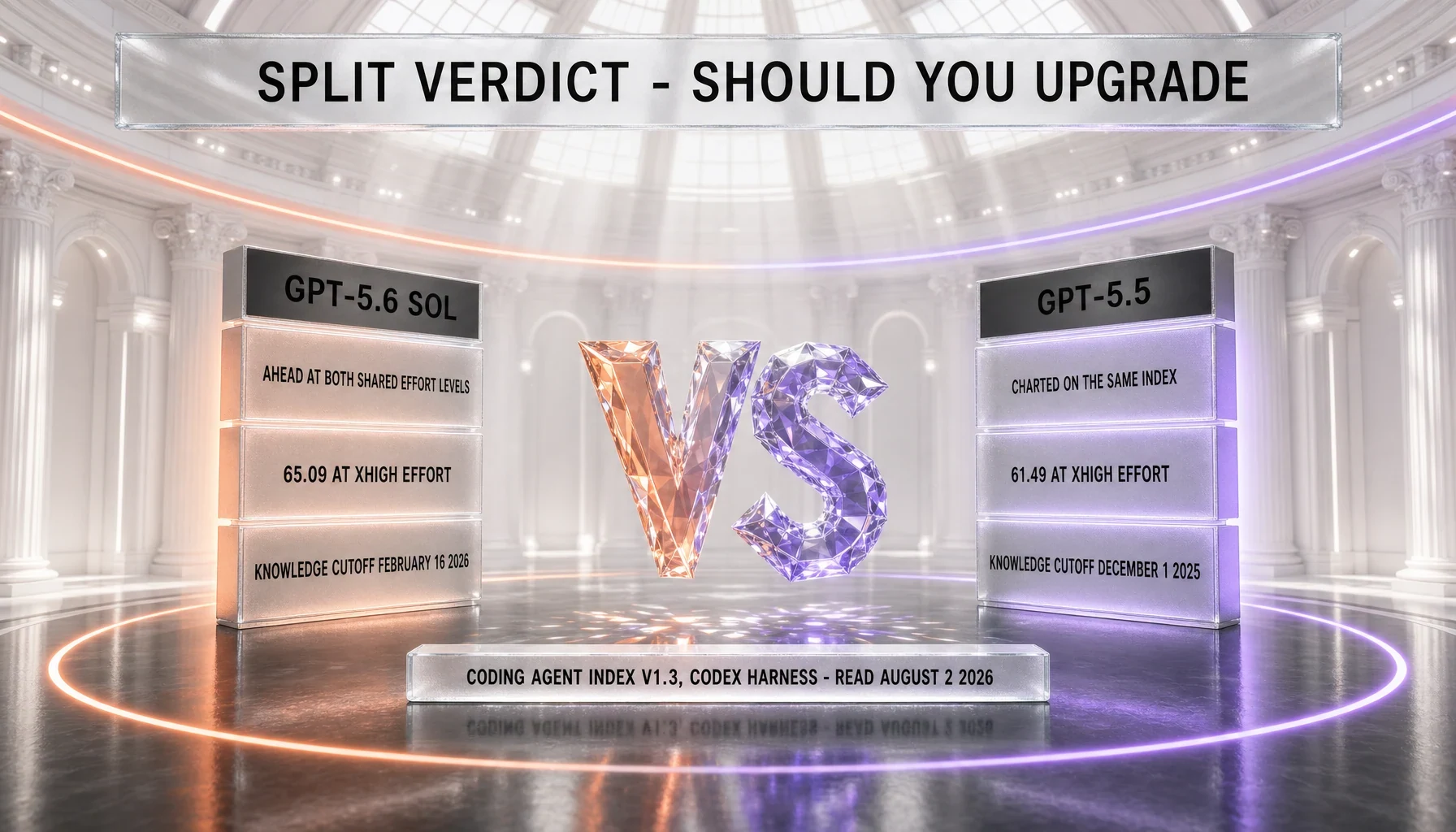 SPLIT VERDICT - SHOULD YOU UPGRADE

GPT-5.6 SOL

AHEAD AT BOTH SHARED EFFORT LEVELS

65.09 AT XHIGH EFFORT

KNOWLEDGE CUTOFF FEBRUARY 16 2026

VS

GPT-5.5

CHARTED ON THE SAME INDEX

61.49 AT XHIGH EFFORT

KNOWLEDGE CUTOFF DECEMBER 1 2025

CODING AGENT INDEX V1.3, CODEX HARNESS - READ AUGUST 2 2026